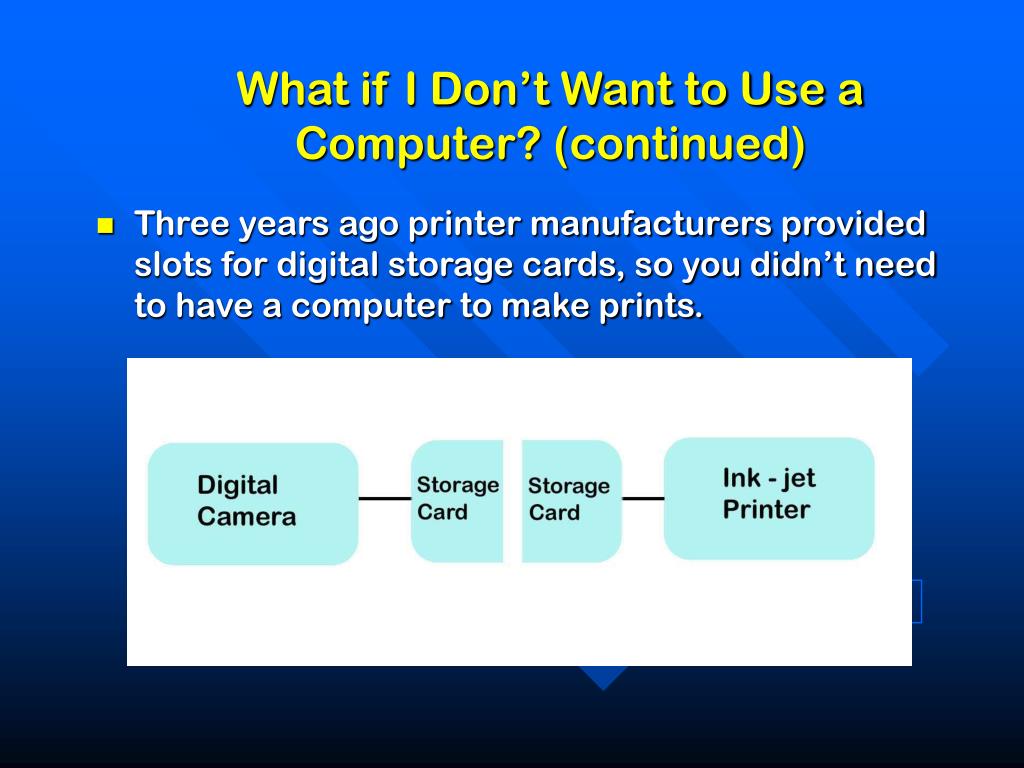 What if I Don’t Want to Use a Computer? (continued)

Three years ago printer manufacturers provided slots for digital storage cards, so you didn’t need to have a computer to make prints.

Digital Camera

Storage Card

Storage Card

Ink - jet Printer